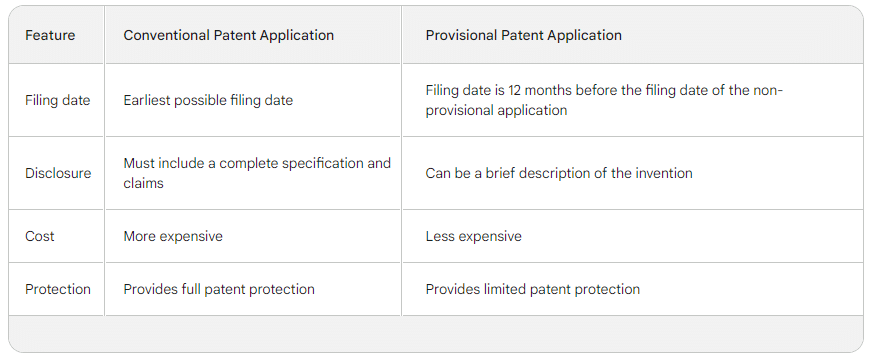 | Feature | Conventional Patent Application | Provisional Patent Application |
|---|---|---|
| Filing date | Earliest possible filing date | Filing date is 12 months before the filing date of the non-provisional application |
| Disclosure | Must include a complete specification and claims | Can be a brief description of the invention |
| Cost | More expensive | Less expensive |
| Protection | Provides full patent protection | Provides limited patent protection |